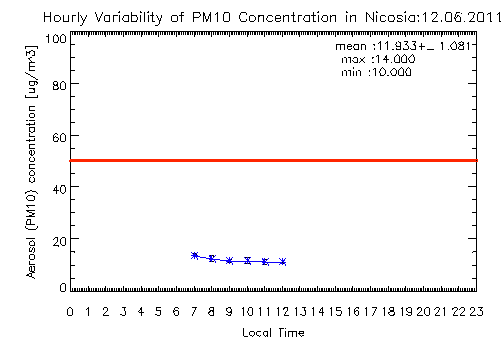 Hourly Variability of PM10 Concentration in Nicosia:12.06.2011

mean :11.933+_ 1.081
max :14.000
min :10.000

Aerosol (PM10) concentration [ug/m3]

100
80
60
40
20
0

0 1 2 3 4 5 6 7 8 9 10 11 12 13 14 15 16 17 18 19 20 21 22 23

Local Time